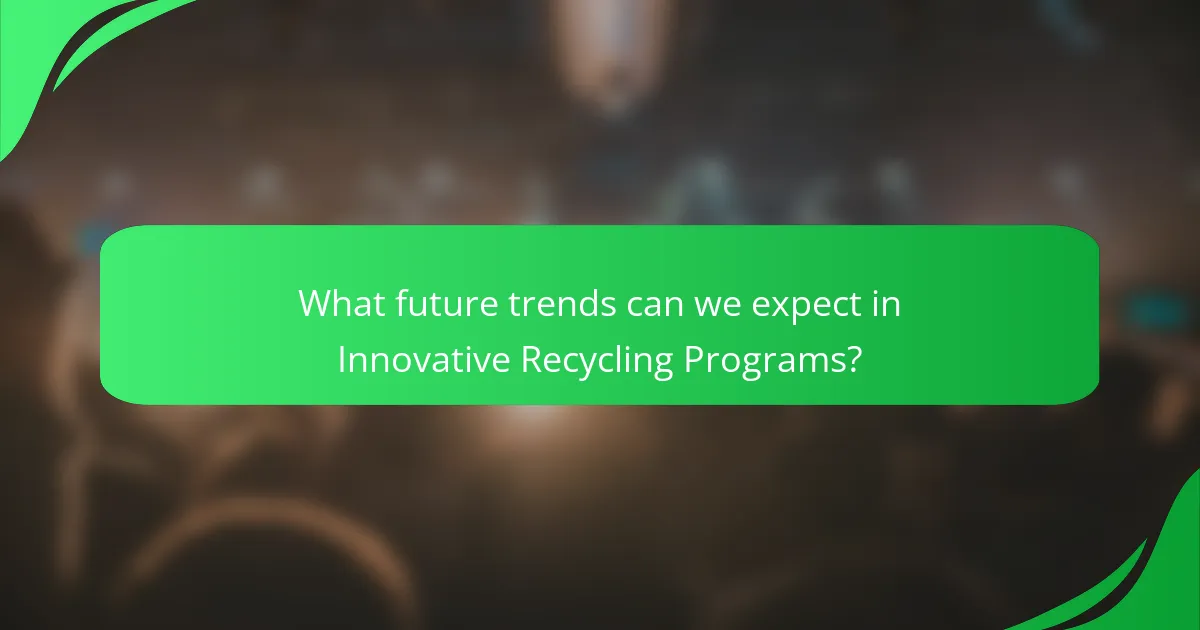 What future trends can we expect in Innovative Recycling Programs?